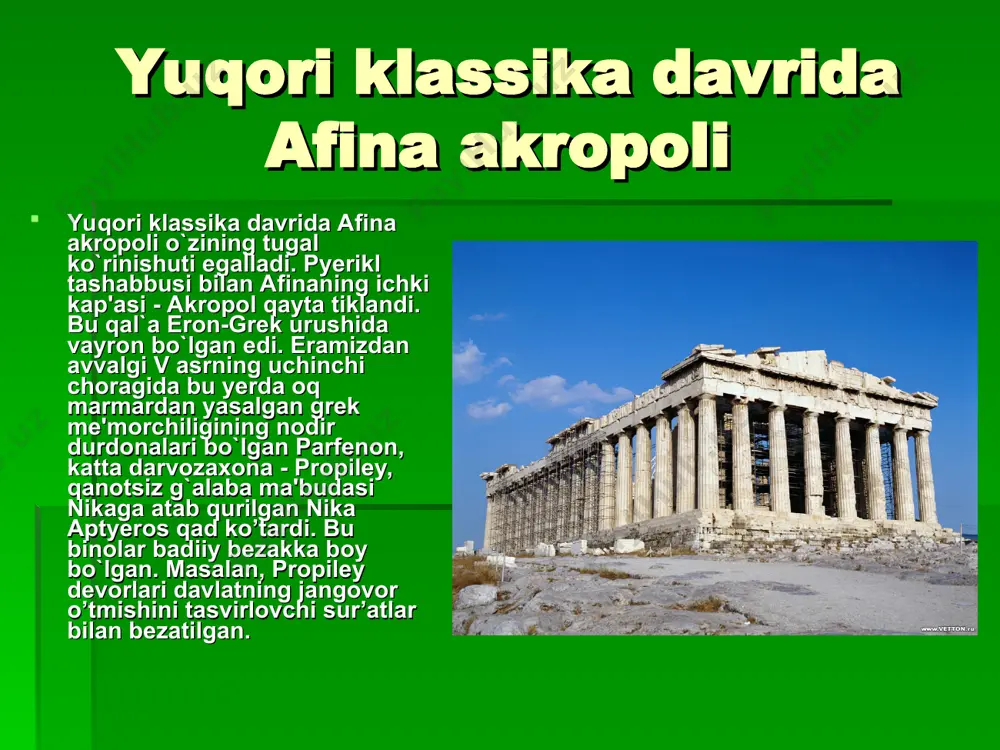 Yuqori klassika davrida Afina akropoli

Yuqori klassika davrida Afina akropoli o`zining tugal ko`rinishuti egalladi. Pyerikl tashabbusi bilan Afinaning ichki kap'asi - Akropol qayta tiklandi. Bu qal`a Eron-Grek urushida vayron bo`lgan edi. Eramizdan avvalgi V asrning uchinchi choragida bu yerda oq marmardan yasalgan grek me'morchiligining nodir durdonalari bo`lgan Parfenon, katta darvozaxona - Propiley, qanotsiz g`alaba ma'budasi Nikaga atab qurilgan Nika Aptyeros qad ko’tardi. Bu binolar badiiy bezakka boy bo`lgan. Masalan, Propiley devorlari davlatning jangovor o’tmishini tasvirlovchi sur’atlar bilan bezatilgan.

www.VETTON.ru